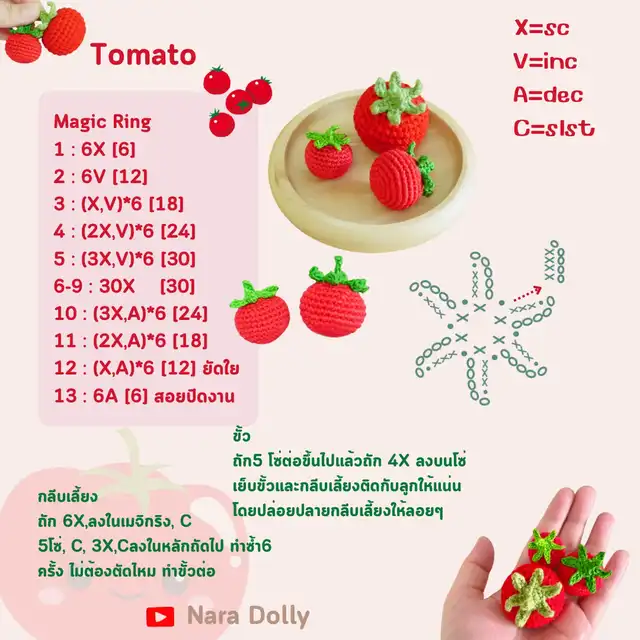 Tomato

X=sc
V=inc
A=dec
C=slst

Magic Ring
1 : 6X [6]
2 : 6V [12]
3 : (X,V)*6 [18]
4 : (2X,V)*6 [24]
5 : (3X,V)*6 [30]
6-9 : 30X [30]
10 : (3X,A)*6 [24]
11 : (2X,A)*6 [18]
12 : (X,A)*6 [12] ยัดใย
13 : 6A [6] สอยปิดงาน

ขั้ว
ถัก5 โซ่ต่อขึ้นไปแล้วถัก 4X ลงบนโซ่ เย็บขั้วและกลีบเลี้ยงติดกับลูกให้แน่น โดยปล่อยปลายกลีบเลี้ยงให้ลอยๆ

กลีบเลี้ยง
ถัก 6X,ลงในเมจิกริง, C 5โซ่, C, 3X,Cลงในหลักถัดไป ทำซ้ำ6 ครั้ง ไม่ต้องตัดไหม ทำขั้วต่อ

Nara Dolly